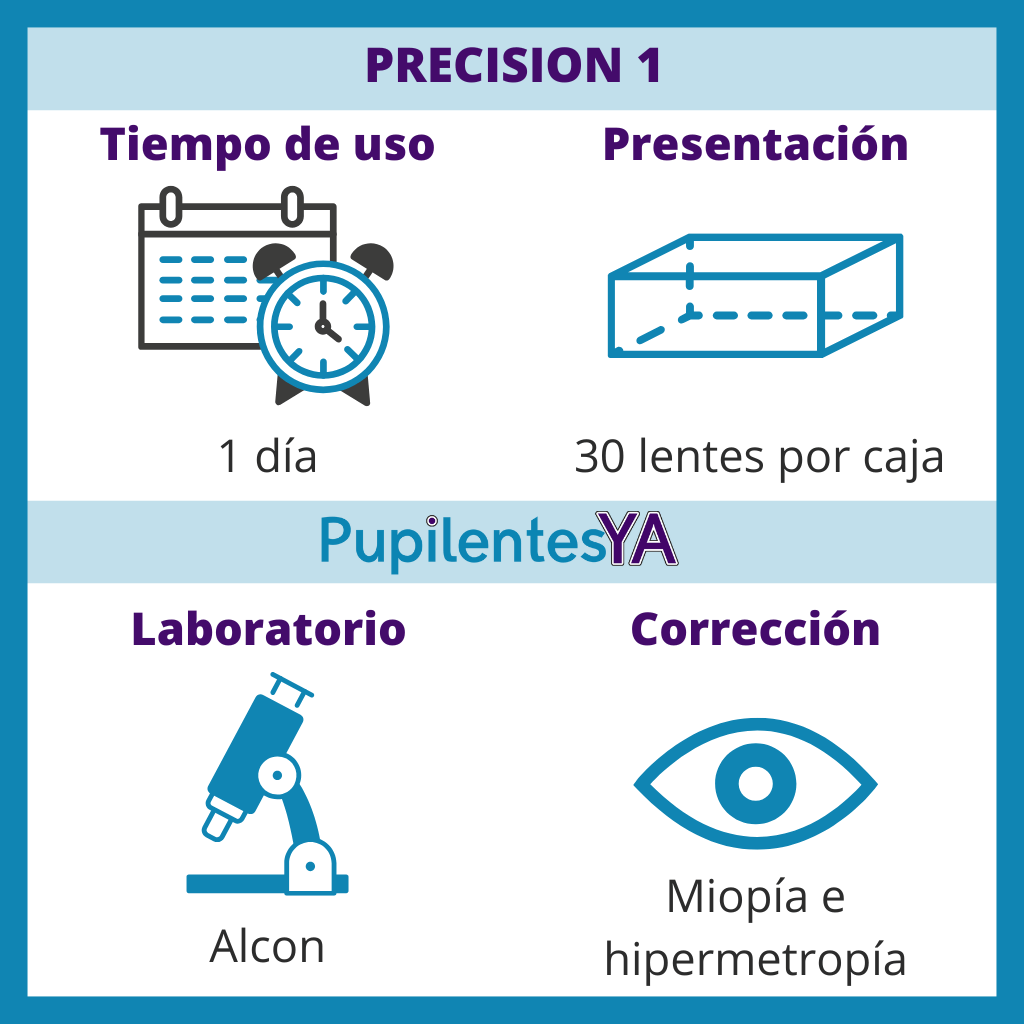 PRECISION 1

Tiempo de uso

1 día

Presentación

30 lentes por caja

PupilentesYA

Laboratorio

Alcon

Corrección

Miopía e hipermetropía